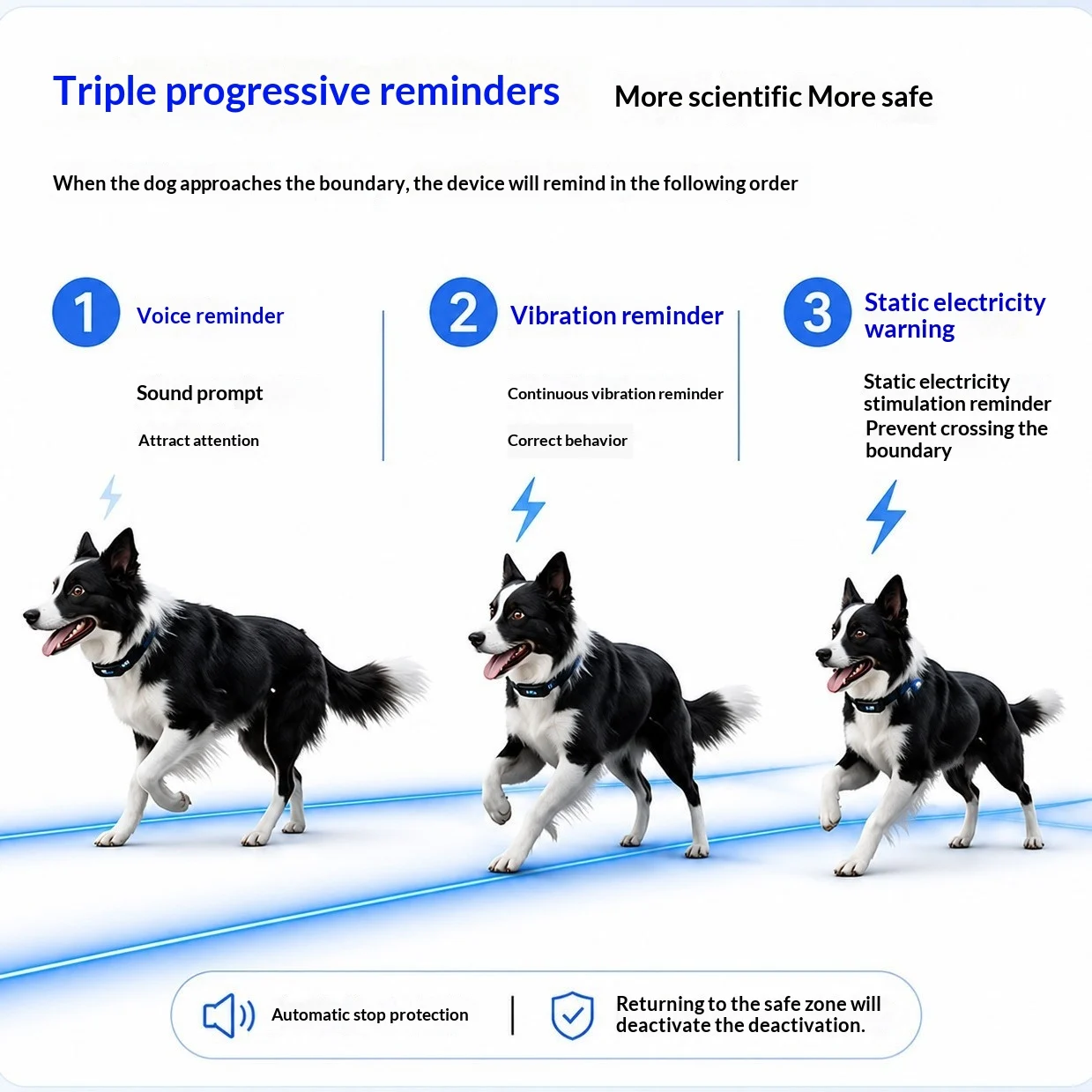 Triple progressive reminders

More scientific More safe

When the dog approaches the boundary, the device will remind in the following order

1 Voice reminder

Sound prompt

Attract attention

2 Vibration reminder

Continuous vibration reminder

Correct behavior

3 Static electricity warning

Static electricity stimulation reminder

Prevent crossing the boundary

Automatic stop protection

Returning to the safe zone will deactivate the deactivation.